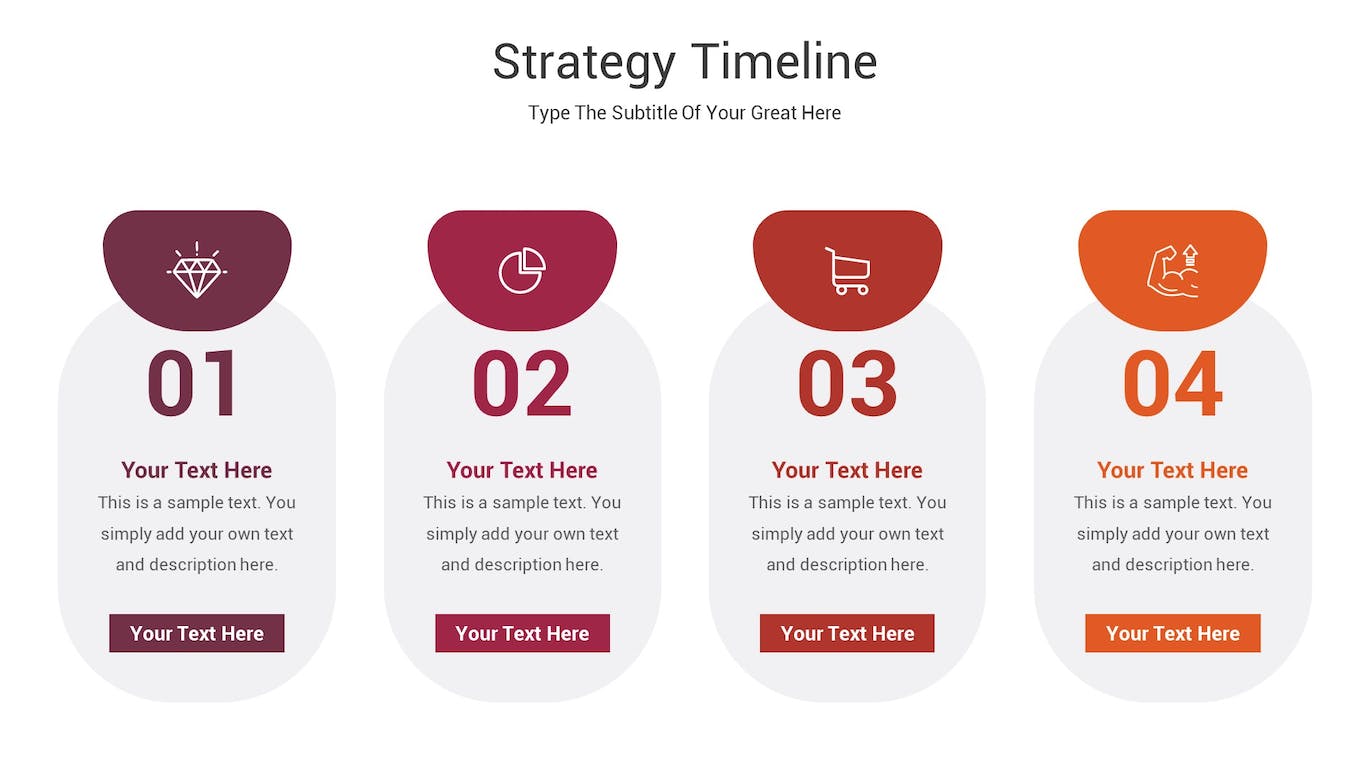 Strategy Timeline

Type The Subtitle Of Your Great Here

01

Your Text Here

This is a sample text. You simply add your own text and description here.

Your Text Here

02

Your Text Here

This is a sample text. You simply add your own text and description here.

Your Text Here

03

Your Text Here

This is a sample text. You simply add your own text and description here.

Your Text Here

04

Your Text Here

This is a sample text. You simply add your own text and description here.

Your Text Here